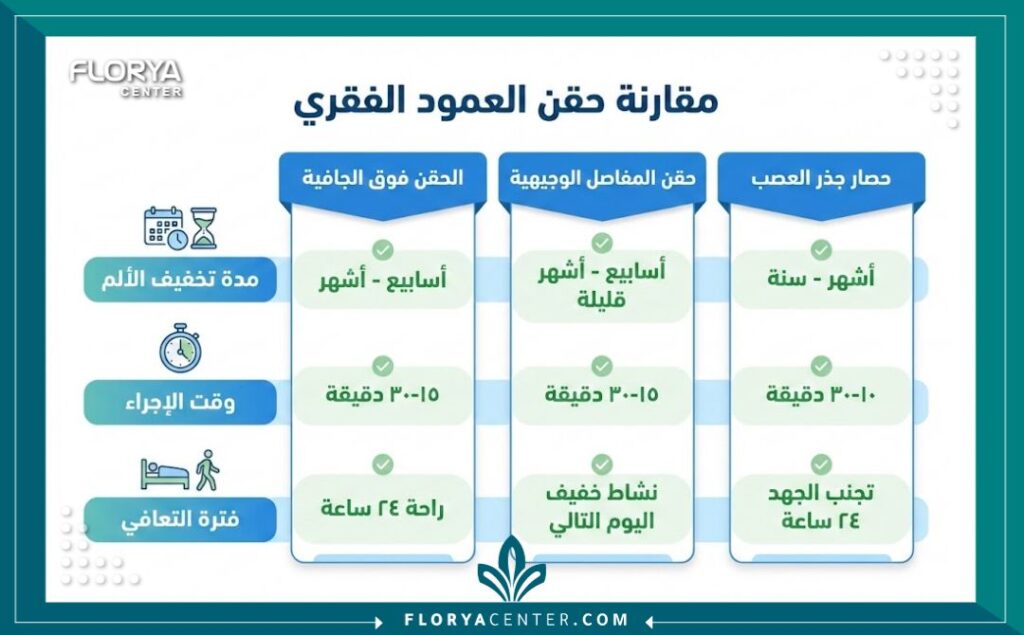 FLORYA CENTER

مقارنة حقن العمود الفقري

| | حصار جذر العصب | حقن المفاصل الوجيهية | الحقن فوق الجافية |
|---|---|---|---|
| مدة تخفيف الألم | أشهر - سنة | أسابيع - أشهر قليلة | أسابيع - أشهر |
| وقت الإجراء | ١٠-٣٠ دقيقة | ١٥-٣٠ دقيقة | ١٥-٣٠ دقيقة |
| فترة التعافي | تجنب الجهد ٢٤ ساعة | نشاط خفيف اليوم التالي | راحة ٢٤ ساعة |

FLORYACENTER.COM